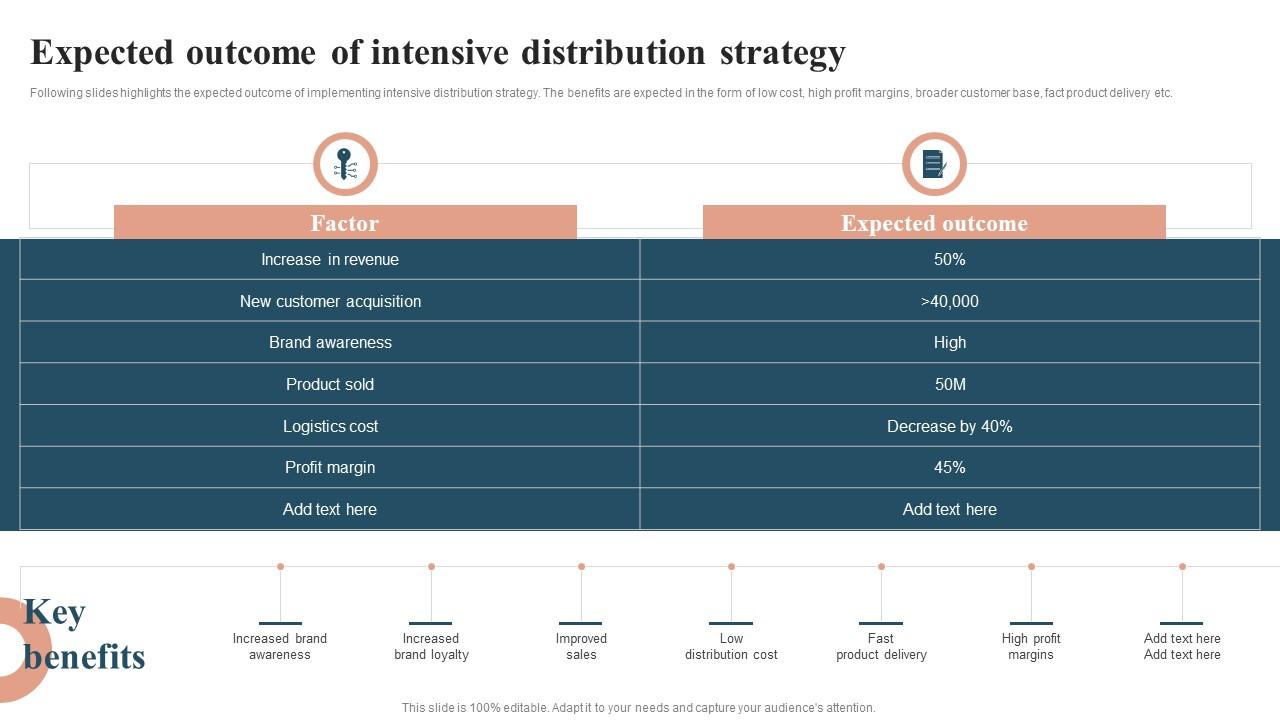 Expected outcome of intensive distribution strategy

Following slides highlights the expected outcome of implementing intensive distribution strategy. The benefits are expected in the form of low cost, high profit margins, broader customer base, fact product delivery etc.

| Factor | Expected outcome |
|---|---|
| Increase in revenue | 50% |
| New customer acquisition | >40,000 |
| Brand awareness | High |
| Product sold | 50M |
| Logistics cost | Decrease by 40% |
| Profit margin | 45% |
| Add text here | Add text here |

Key benefits

Increased brand awareness

Increased brand loyalty

Improved sales

Low distribution cost

Fast product delivery

High profit margins

Add text here Add text here

This slide is 100% editable. Adapt it to your needs and capture your audience's attention.